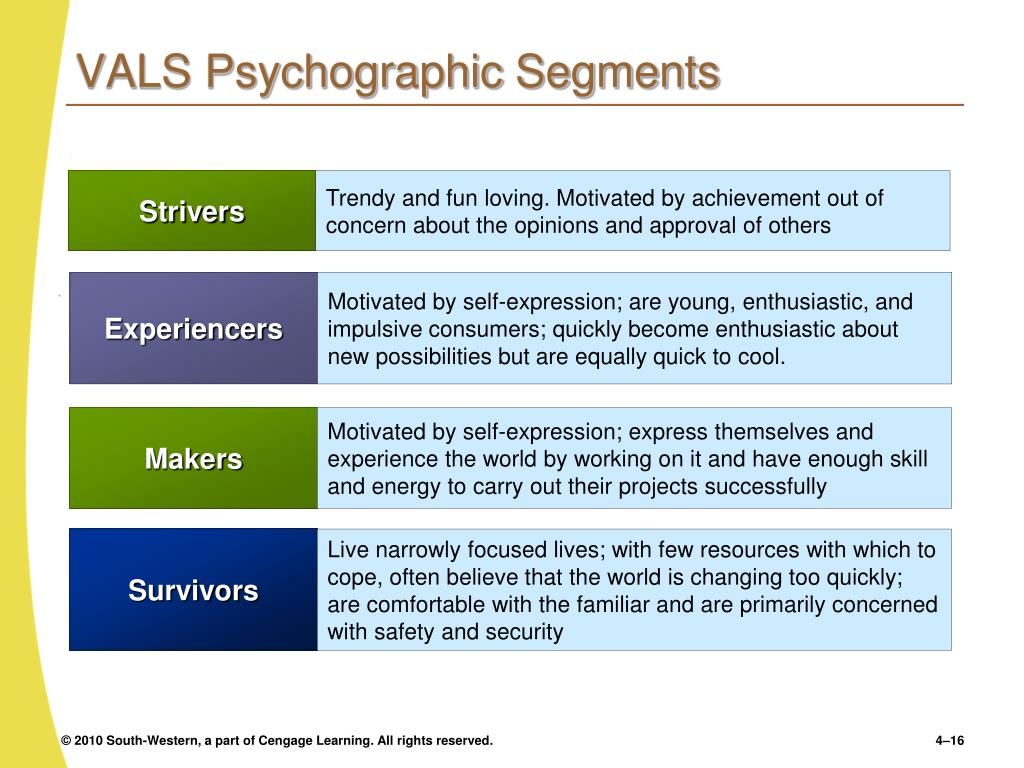 VALS Psychographic Segments

| Strivers | Trendy and fun loving. Motivated by achievement out of concern about the opinions and approval of others |
|---|---|
| Experiencers | Motivated by self-expression; are young, enthusiastic, and impulsive consumers; quickly become enthusiastic about new possibilities but are equally quick to cool. |
| Makers | Motivated by self-expression; express themselves and experience the world by working on it and have enough skill and energy to carry out their projects successfully |
| Survivors | Live narrowly focused lives; with few resources with which to cope, often believe that the world is changing too quickly; are comfortable with the familiar and are primarily concerned with safety and security |

© 2010 South-Western, a part of Cengage Learning. All rights reserved.

4–16